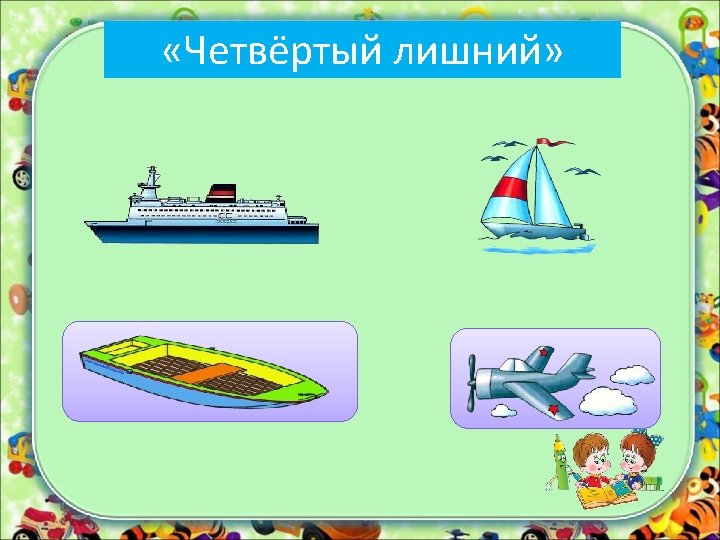 «Четвёртый лишний»